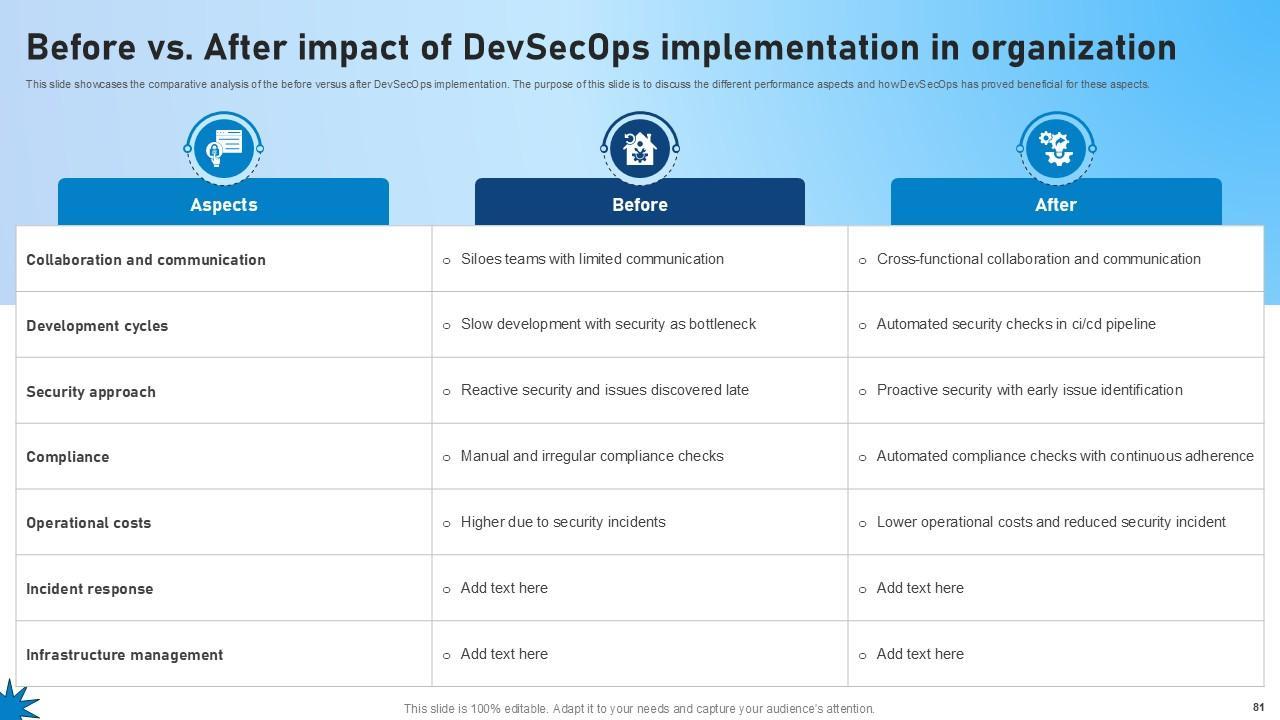 Before vs. After impact of DevSecOps implementation in organization

This slide showcases the comparative analysis of the before versus after DevSecOps implementation. The purpose of this slide is to discuss the different performance aspects and howDevSecOps has proved beneficial for these aspects.

| Aspects | Before | After |
|---|---|---|
| Collaboration and communication | ○ Siloes teams with limited communication | ○ Cross-functional collaboration and communication |
| Development cycles | ○ Slow development with security as bottleneck | ○ Automated security checks in ci/cd pipeline |
| Security approach | ○ Reactive security and issues discovered late | ○ Proactive security with early issue identification |
| Compliance | ○ Manual and irregular compliance checks | ○ Automated compliance checks with continuous adherence |
| Operational costs | ○ Higher due to security incidents | ○ Lower operational costs and reduced security incident |
| Incident response | ○ Add text here | ○ Add text here |
| Infrastructure management | ○ Add text here | ○ Add text here |

This slide is 100% editable. Adapt it to your needs and capture your audience's attention.

81